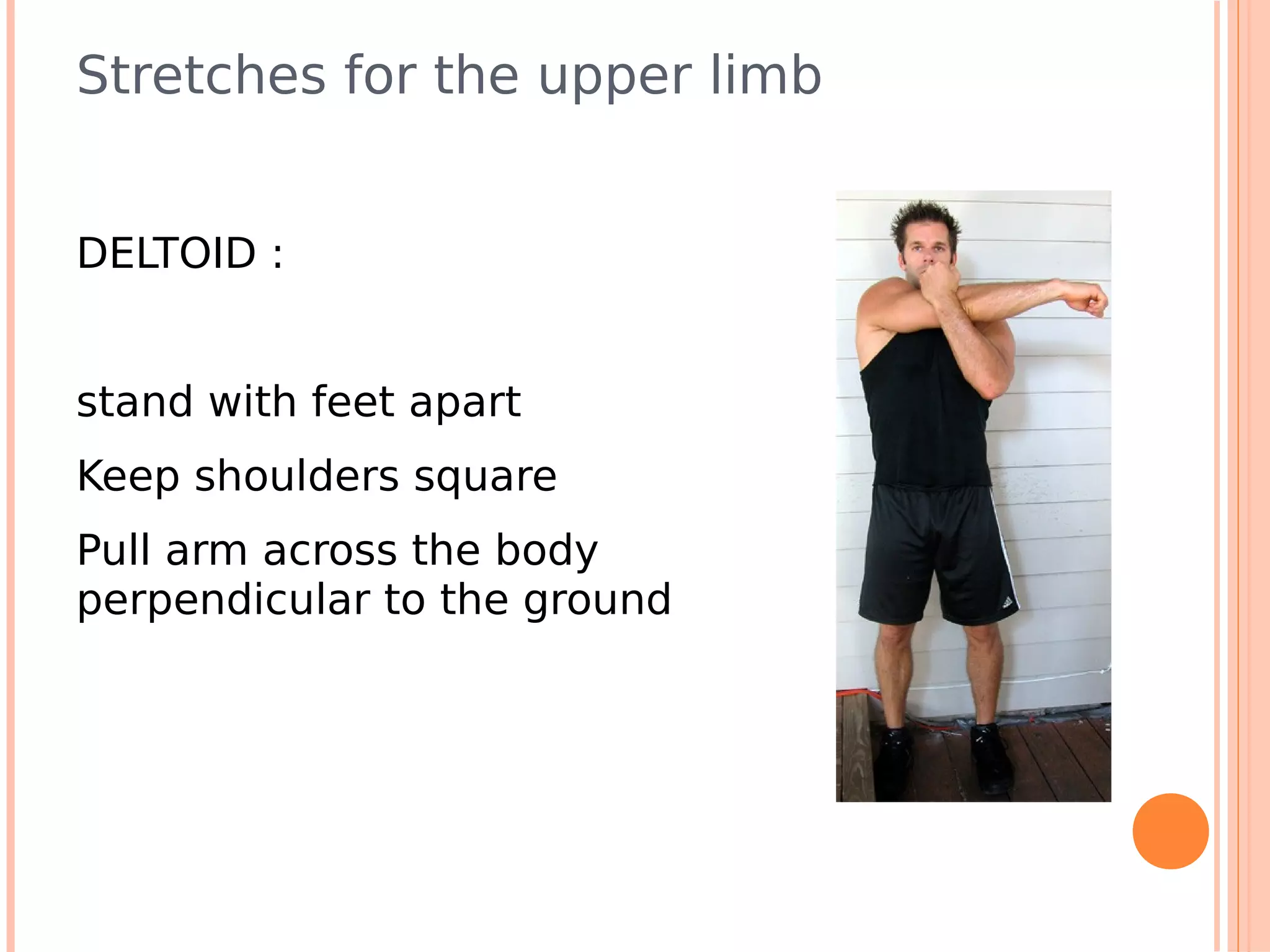 Stretches for the upper limb

DELTOID :

stand with feet apart

Keep shoulders square

Pull arm across the body perpendicular to the ground